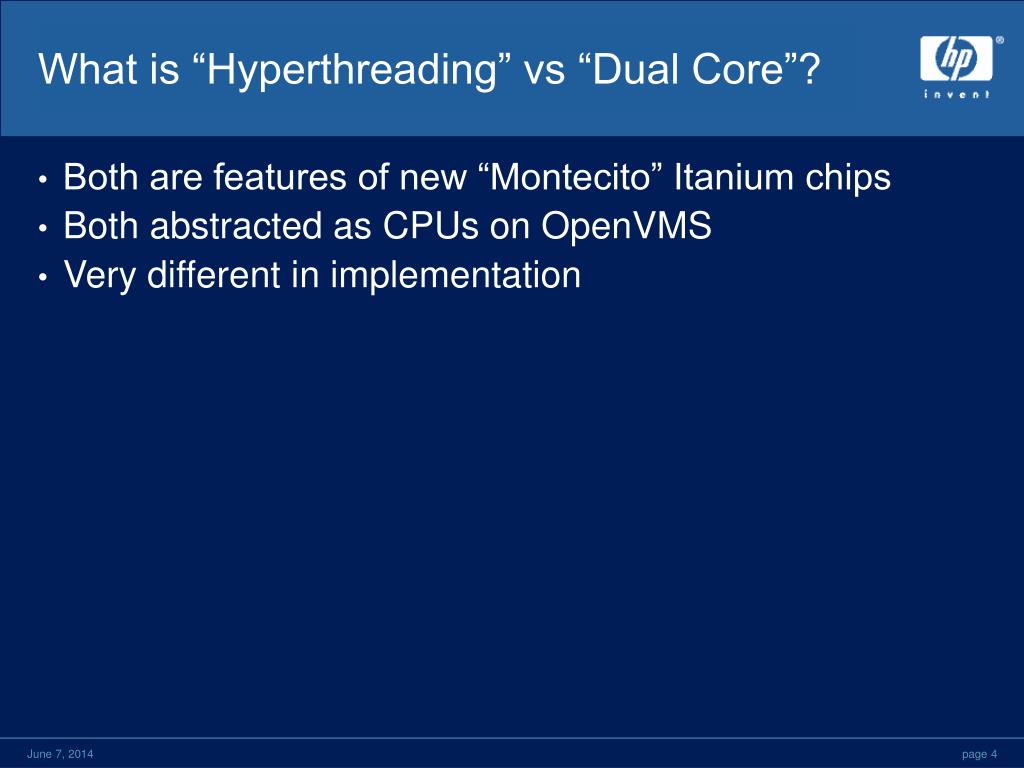 What is “Hyperthreading” vs “Dual Core”?

hp
invent

• Both are features of new “Montecito” Itanium chips
• Both abstracted as CPUs on OpenVMS
• Very different in implementation

June 7, 2014

page 4